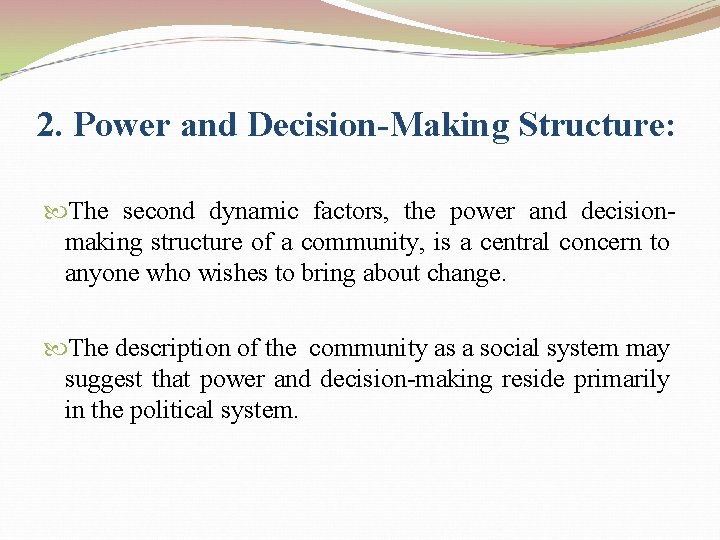 2. Power and Decision-Making Structure:

The second dynamic factors, the power and decision-making structure of a community, is a central concern to anyone who wishes to bring about change.

The description of the community as a social system may suggest that power and decision-making reside primarily in the political system.